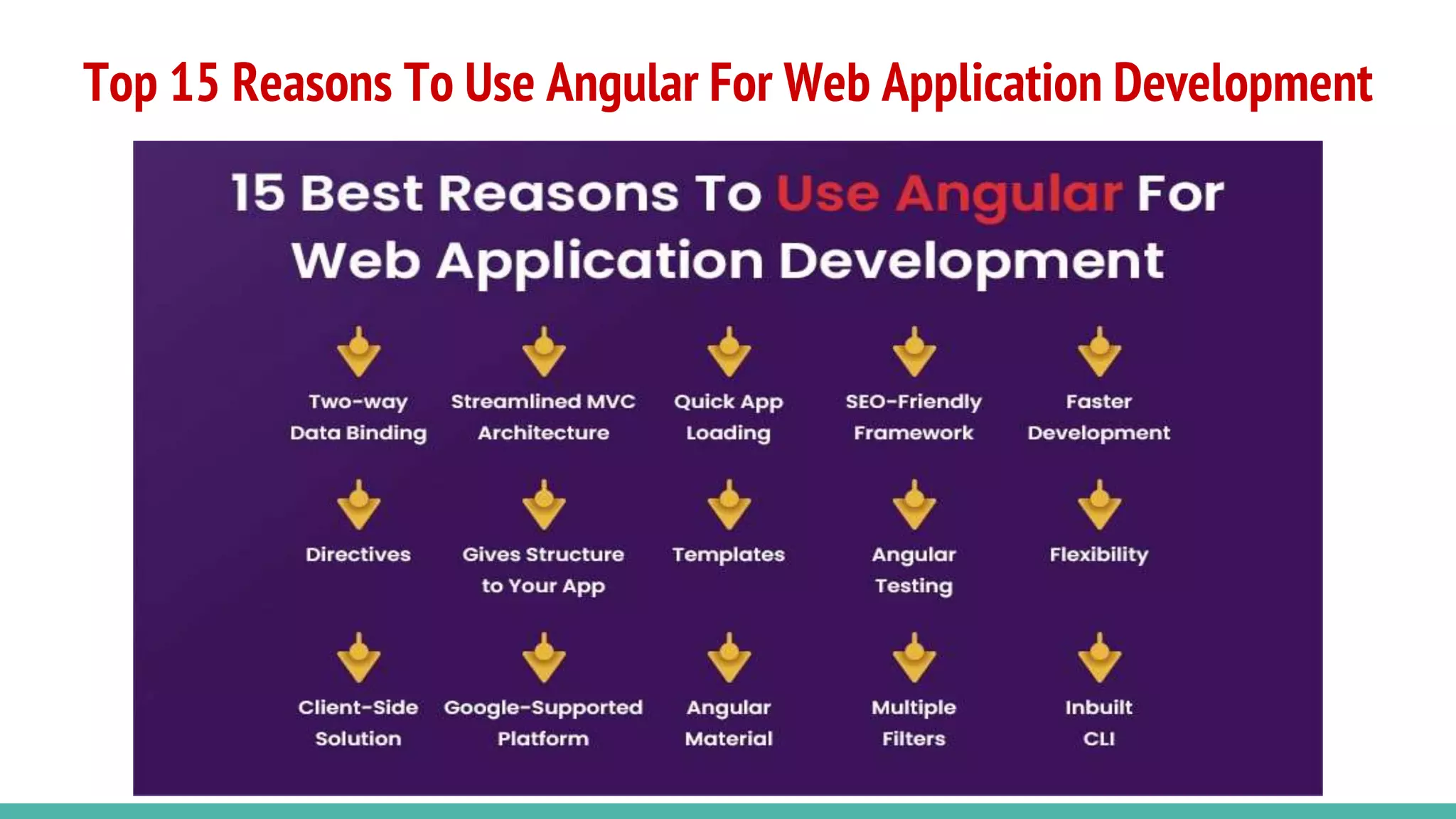 Top 15 Reasons To Use Angular For Web Application Development

15 Best Reasons To Use Angular For Web Application Development

Two-way Data Binding

Streamlined MVC Architecture

Quick App Loading

SEO-Friendly Framework

Faster Development

Directives

Gives Structure to Your App

Templates

Angular Testing

Flexibility

Client-Side Solution

Google-Supported Platform

Angular Material

Multiple Filters

Inbuilt CLI